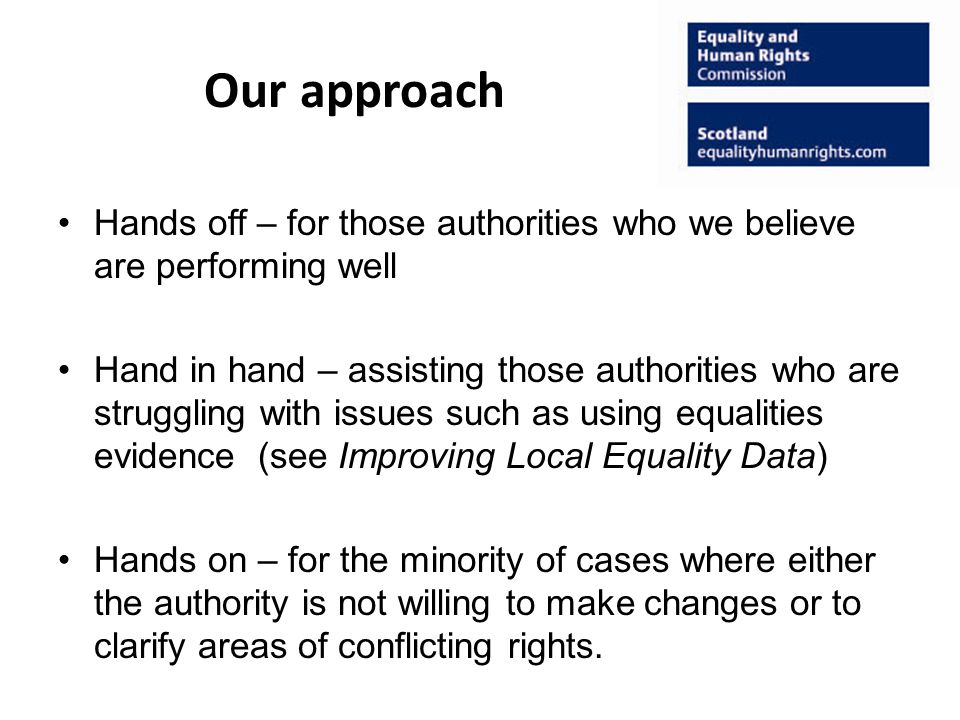 Our approach

Equality and Human Rights Commission

Scotland
equalityhumanrights.com

• Hands off – for those authorities who we believe are performing well

• Hand in hand – assisting those authorities who are struggling with issues such as using equalities evidence (see Improving Local Equality Data)

• Hands on – for the minority of cases where either the authority is not willing to make changes or to clarify areas of conflicting rights.